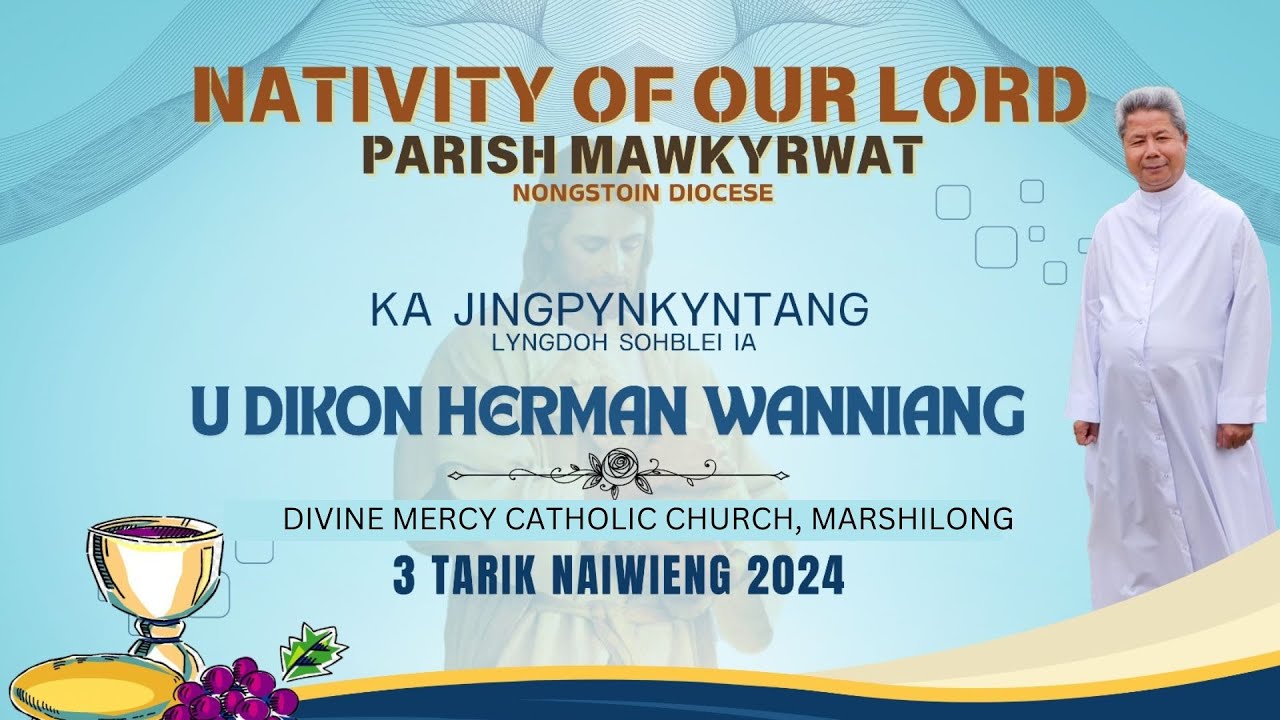 NATIVITY OF OUR LORD
PARISH MAWKYRWAT
NONGSTOIN DIOCESE

KA JINGPYNKYNTANG
LYNGDOH SOHBLEI IA

U DIKON HERMAN WANNIANG

DIVINE MERCY CATHOLIC CHURCH, MARSHILONG
3 TARIK NAIWIENG 2024